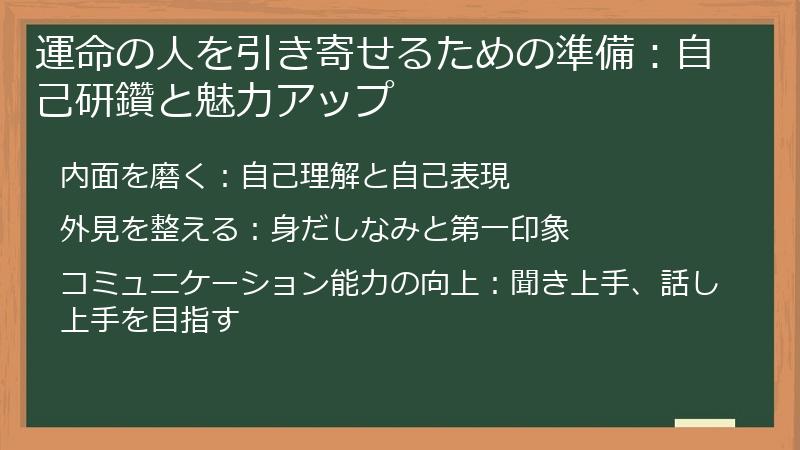 運命の人を引き寄せるための準備：自己研鑽と魅力アップ

内面を磨く：自己理解と自己表現

外見を整える：身だしなみと第一印象

コミュニケーション能力の向上：聞き上手、話し上手を目指す